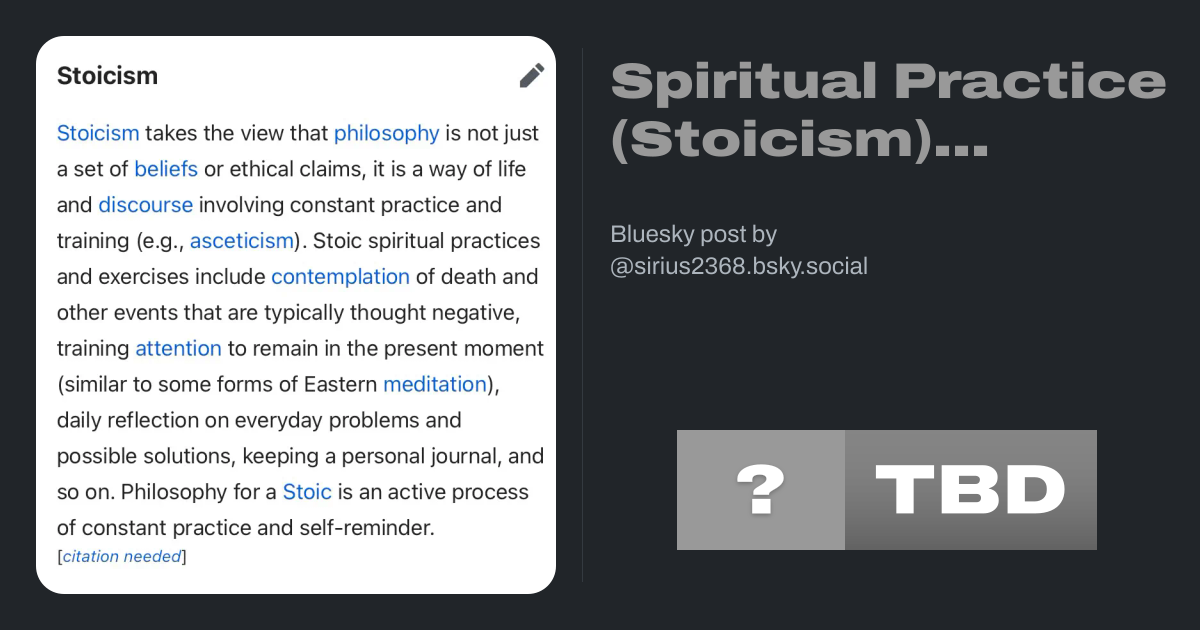 Stoicism

Stoicism takes the view that philosophy is not just a set of beliefs or ethical claims, it is a way of life and discourse involving constant practice and training (e.g., asceticism). Stoic spiritual practices and exercises include contemplation of death and other events that are typically thought negative, training attention to remain in the present moment (similar to some forms of Eastern meditation), daily reflection on everyday problems and possible solutions, keeping a personal journal, and so on. Philosophy for a Stoic is an active process of constant practice and self-reminder.
[citation needed]

Spiritual Practice (Stoicism)...

Bluesky post by @sirius2368.bsky.social

?

TBD